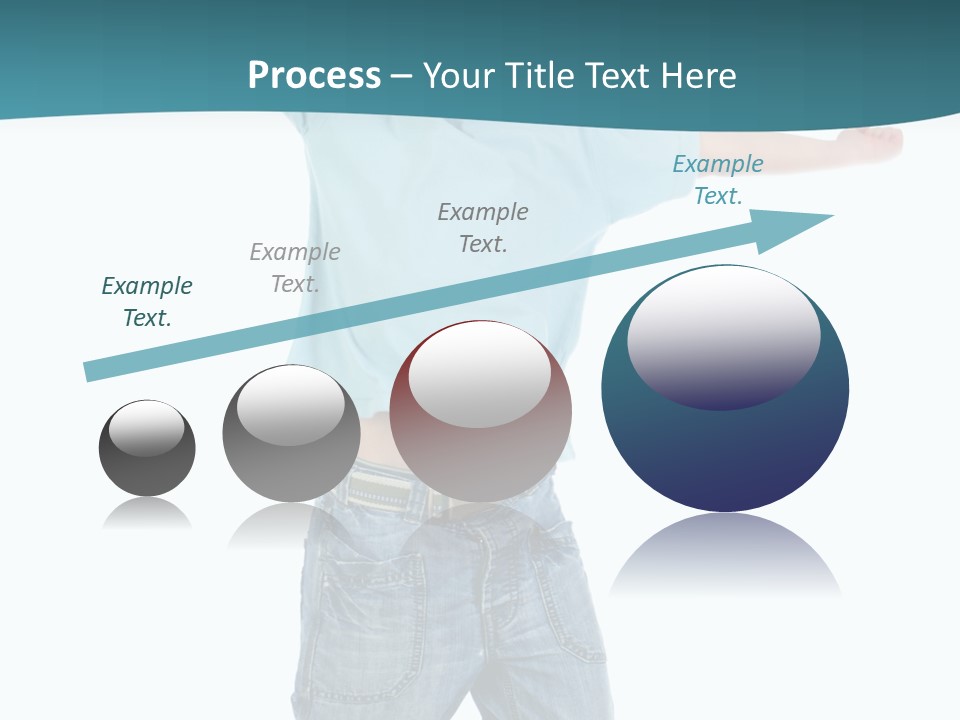 Process – Your Title Text Here

Example Text.

Example Text.

Example Text.

Example Text.